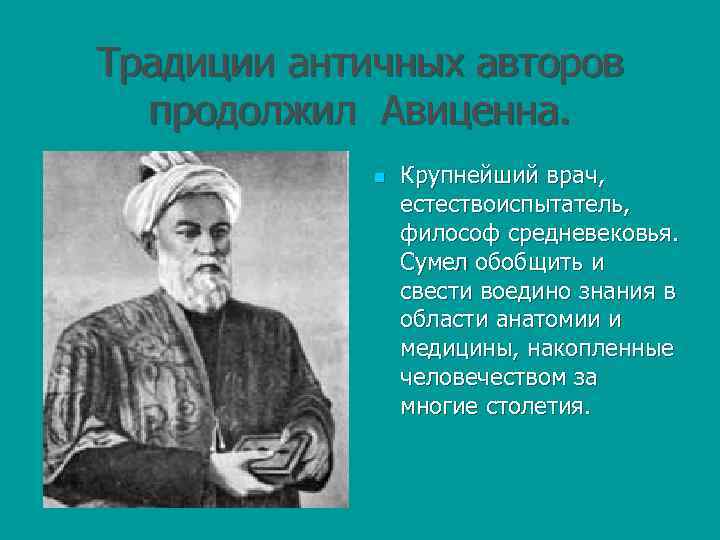 Традиции античных авторов продолжил Авиценна.

Крупнейший врач, естествоиспытатель, философ средневековья. Сумел обобщить и свести воедино знания в области анатомии и медицины, накопленные человечеством за многие столетия.